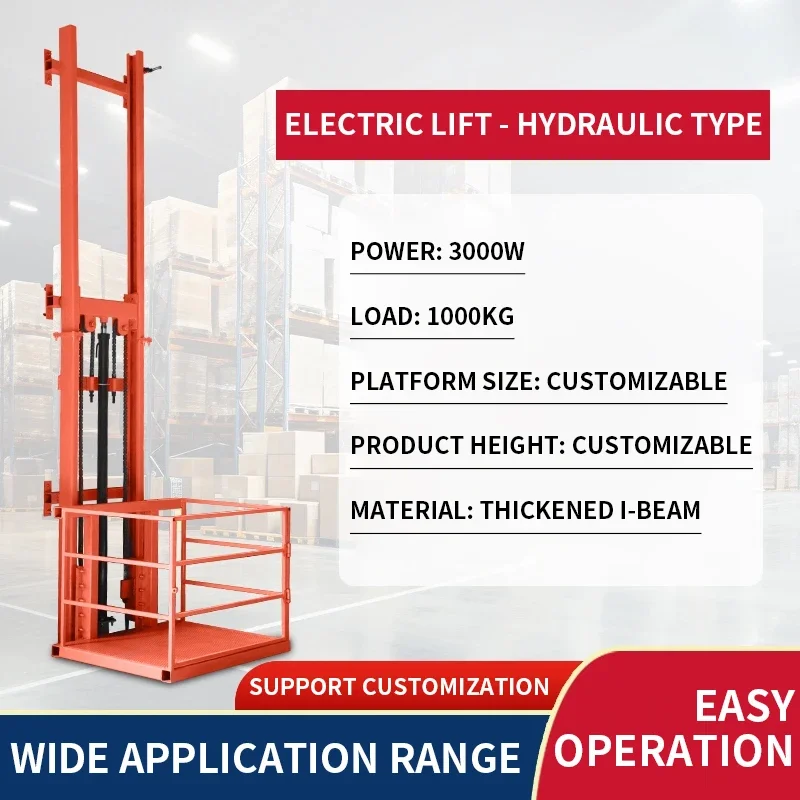 ELECTRIC LIFT - HYDRAULIC TYPE

POWER: 3000W

LOAD: 1000KG

PLATFORM SIZE: CUSTOMIZABLE

PRODUCT HEIGHT: CUSTOMIZABLE

MATERIAL: THICKENED I-BEAM

SUPPORT CUSTOMIZATION

WIDE APPLICATION RANGE

EASY OPERATION